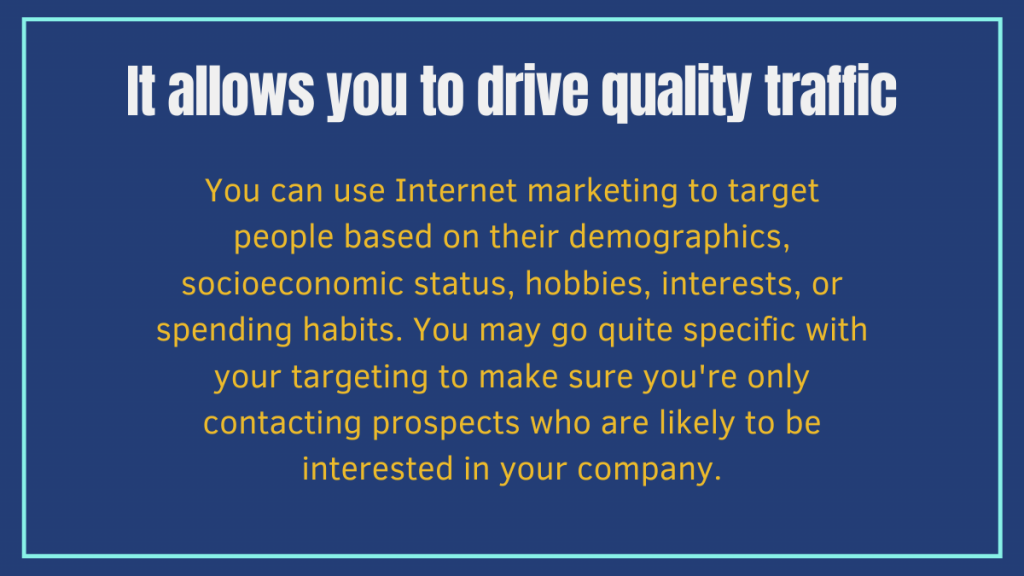 It allows you to drive quality traffic

You can use Internet marketing to target people based on their demographics, socioeconomic status, hobbies, interests, or spending habits. You may go quite specific with your targeting to make sure you're only contacting prospects who are likely to be interested in your company.